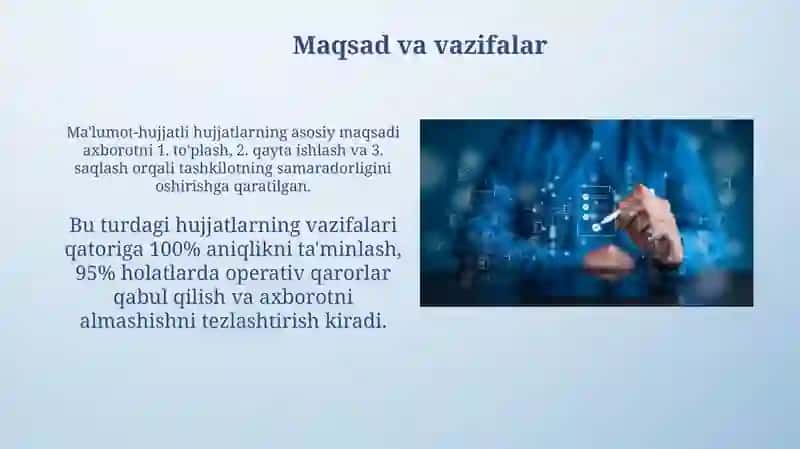 Maqsad va vazifalar

Ma'lumot-hujjatli hujjatlarning asosiy maqsadi axborotni 1. to'plash, 2. qayta ishlash va 3. saqlash orqali tashkilotning samaradorligini oshirishga qaratilgan.

Bu turdagi hujjatlarning vazifalari qatoriga 100% aniqlikni ta'minlash, 95% holatlarda operativ qarorlar qabul qilish va axborotni almashishni tezlashtirish kiradi.